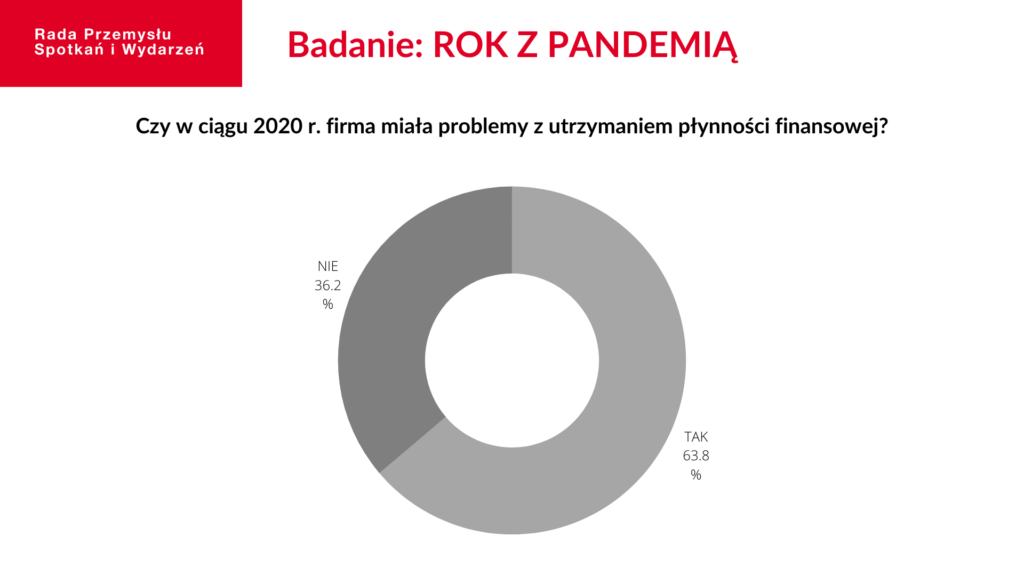 Rada Przemysłu Spotkań i Wydarzeń

Badanie: ROK Z PANDEMIĄ

Czy w ciągu 2020 r. firma miała problemy z utrzymaniem płynności finansowej?

NIE
36.2
%

TAK
63.8
%